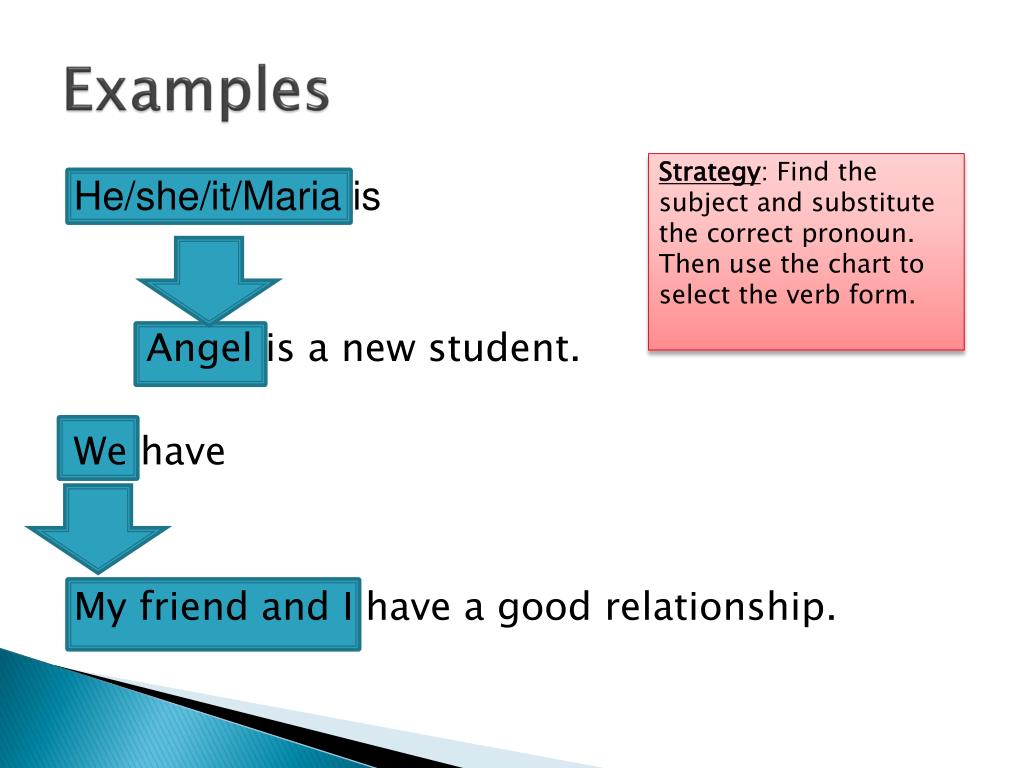 Examples

He/she/it/Maria is

Angel is a new student.

We have

My friend and I have a good relationship.

Strategy: Find the subject and substitute the correct pronoun. Then use the chart to select the verb form.